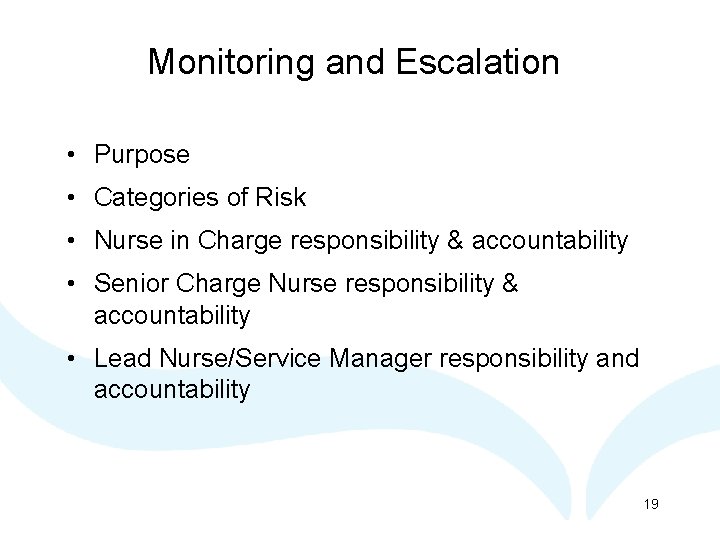 Monitoring and Escalation

• Purpose
• Categories of Risk
• Nurse in Charge responsibility & accountability
• Senior Charge Nurse responsibility & accountability
• Lead Nurse/Service Manager responsibility and accountability

19